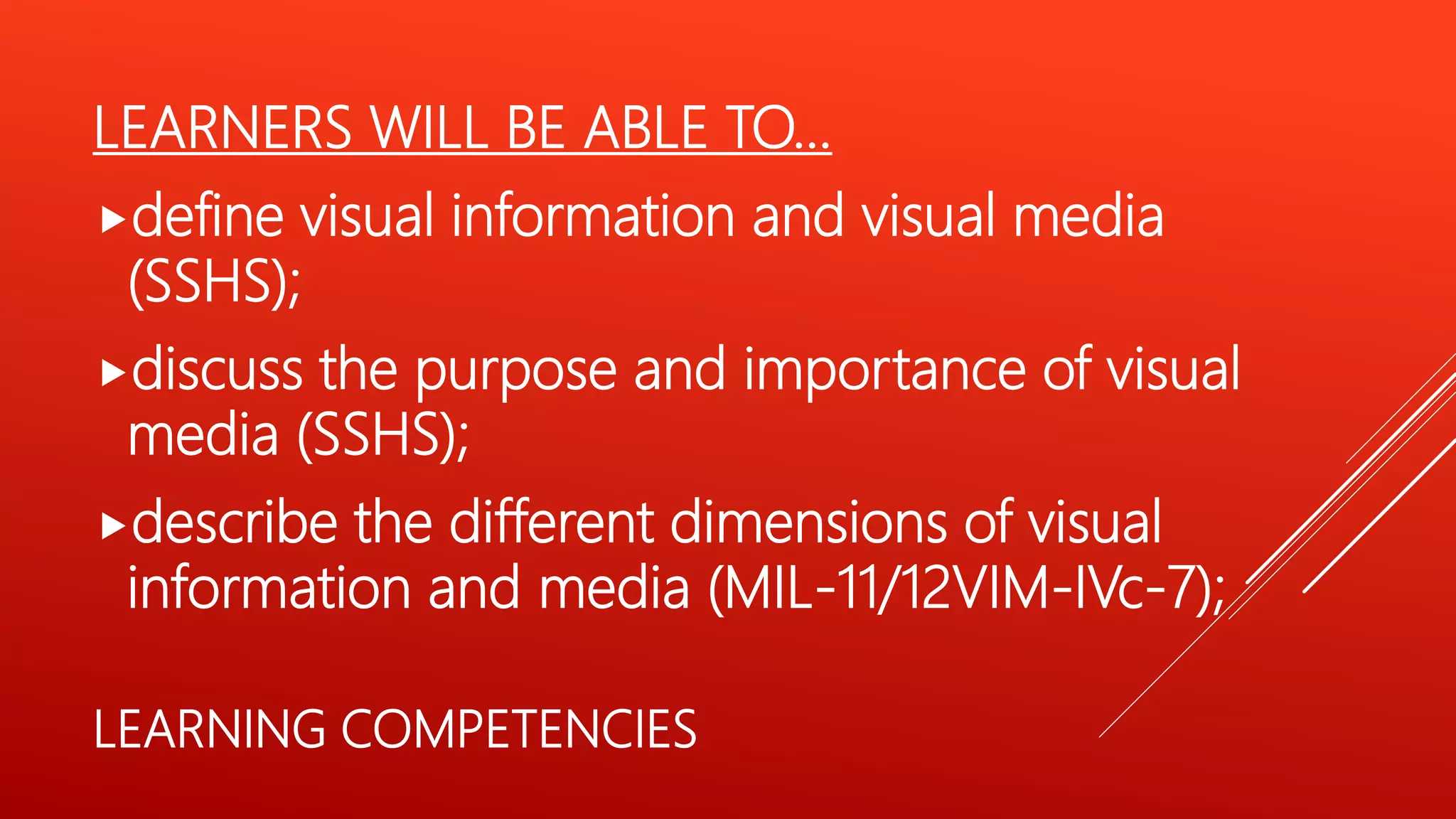 LEARNERS WILL BE ABLE TO…

▸define visual information and visual media (SSHS);

▸discuss the purpose and importance of visual media (SSHS);

▸describe the different dimensions of visual information and media (MIL-11/12VIM-IVc-7);

LEARNING COMPETENCIES